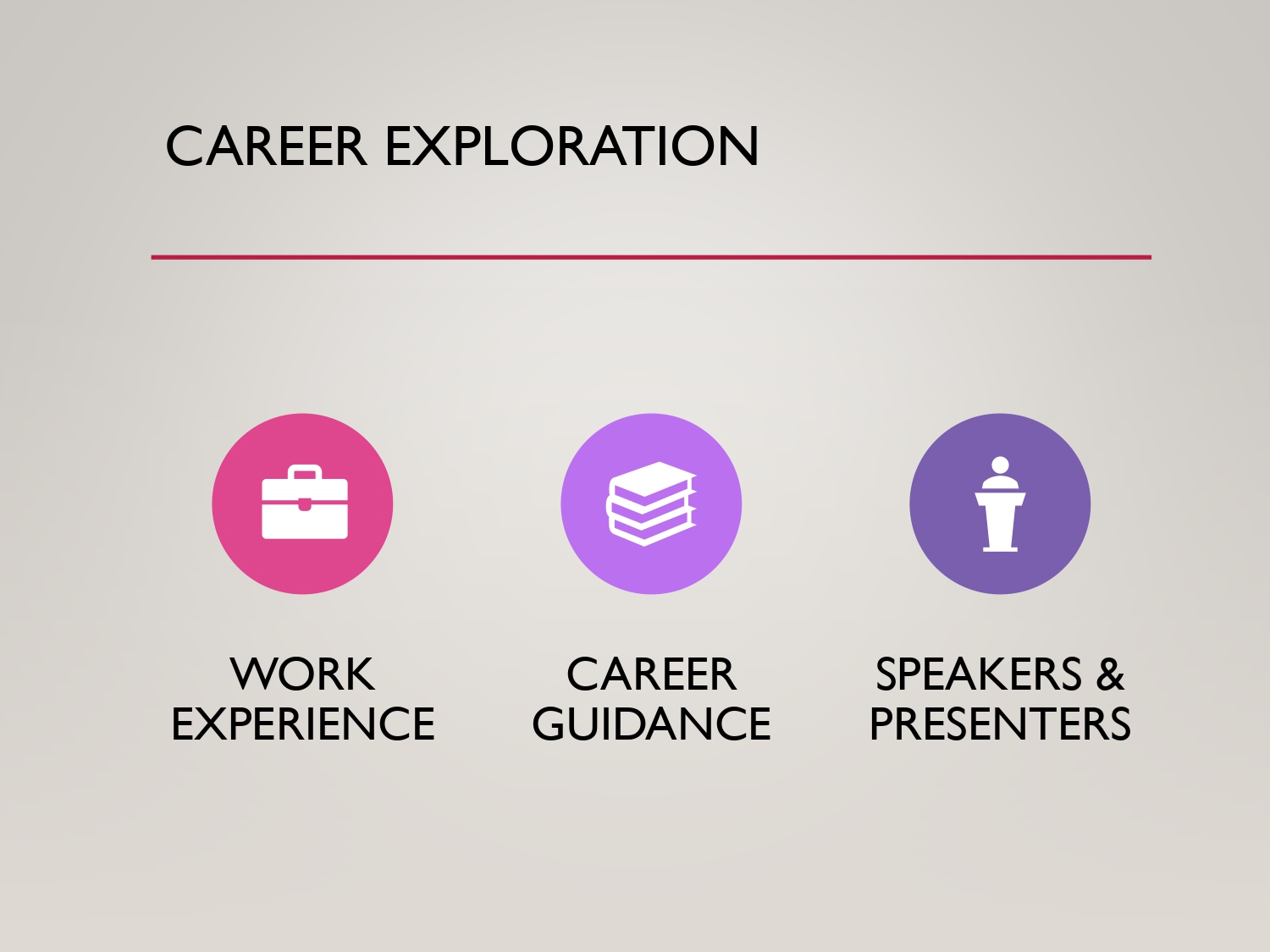 CAREER EXPLORATION

WORK EXPERIENCE

CAREER GUIDANCE

SPEAKERS & PRESENTERS